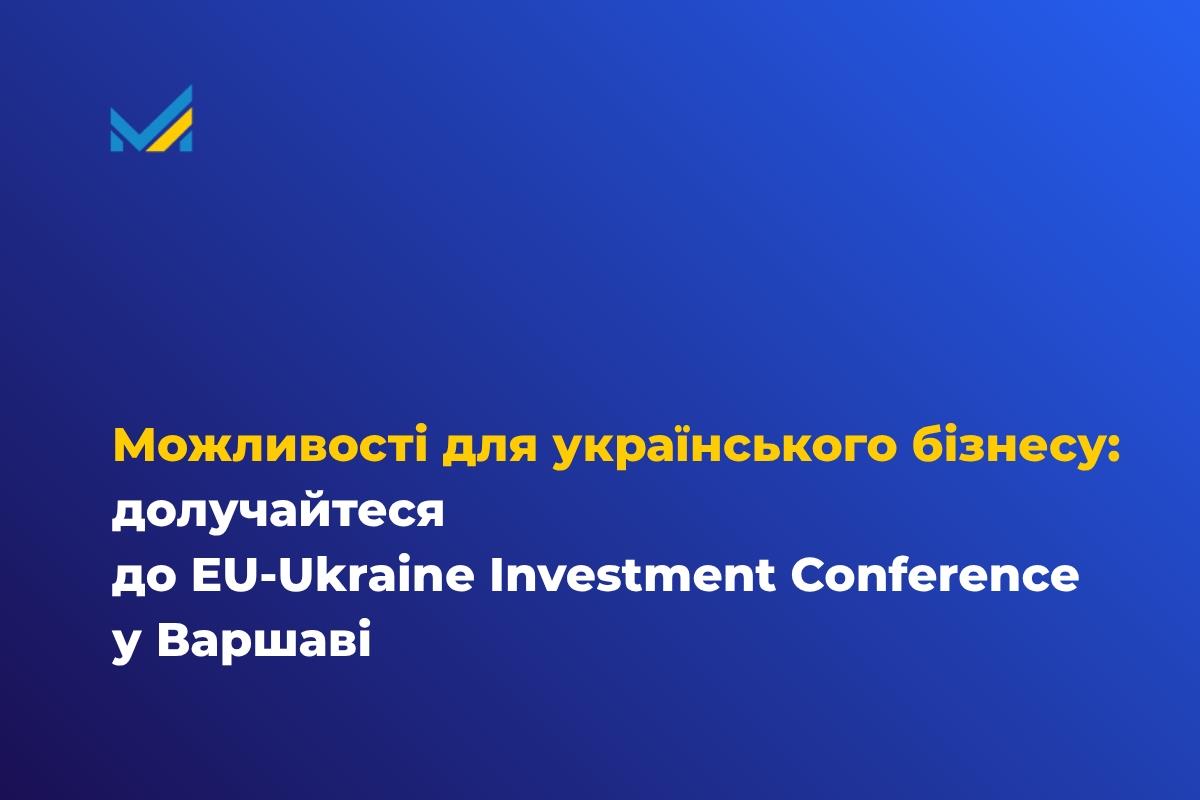 Можливості для українського бізнесу:
долучайтеся
до EU-Ukraine Investment Conference
у Варшаві